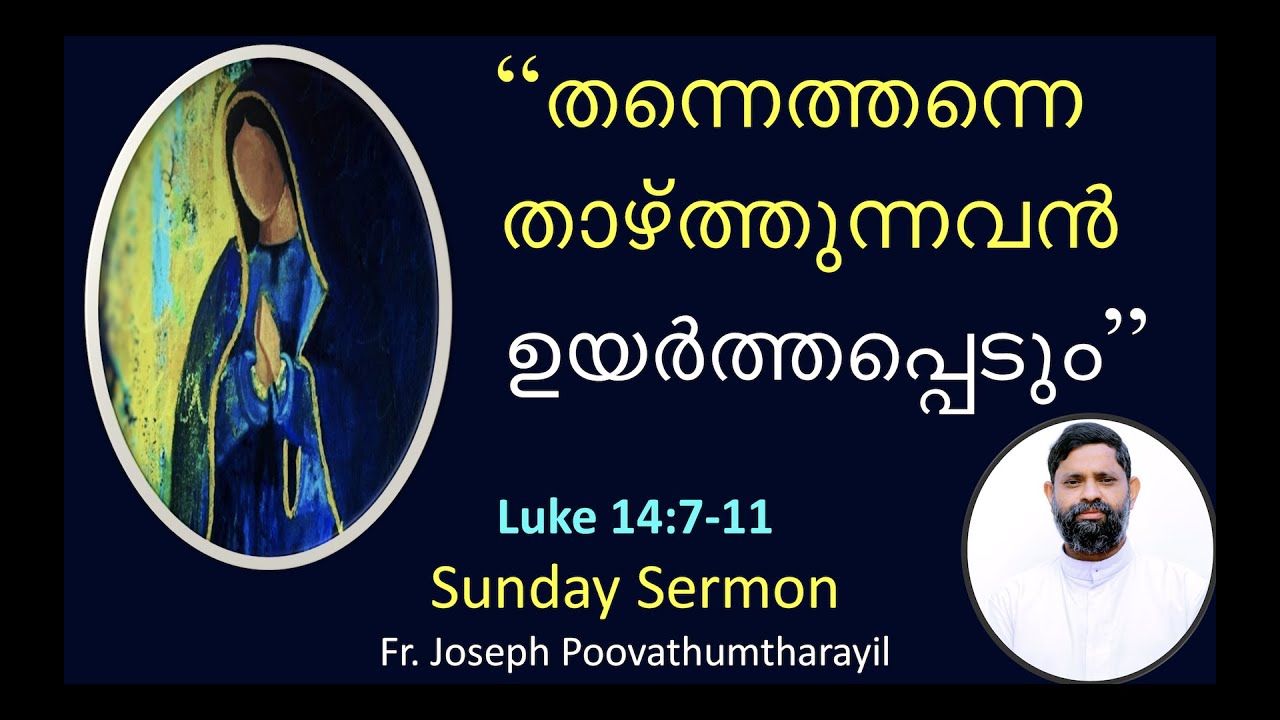 “തന്നെത്തന്നെ താഴ്ത്തുന്നവൻ ഉയർത്തപ്പെടും”

Luke 14:7-11

Sunday Sermon

Fr. Joseph Poovathumtharayil